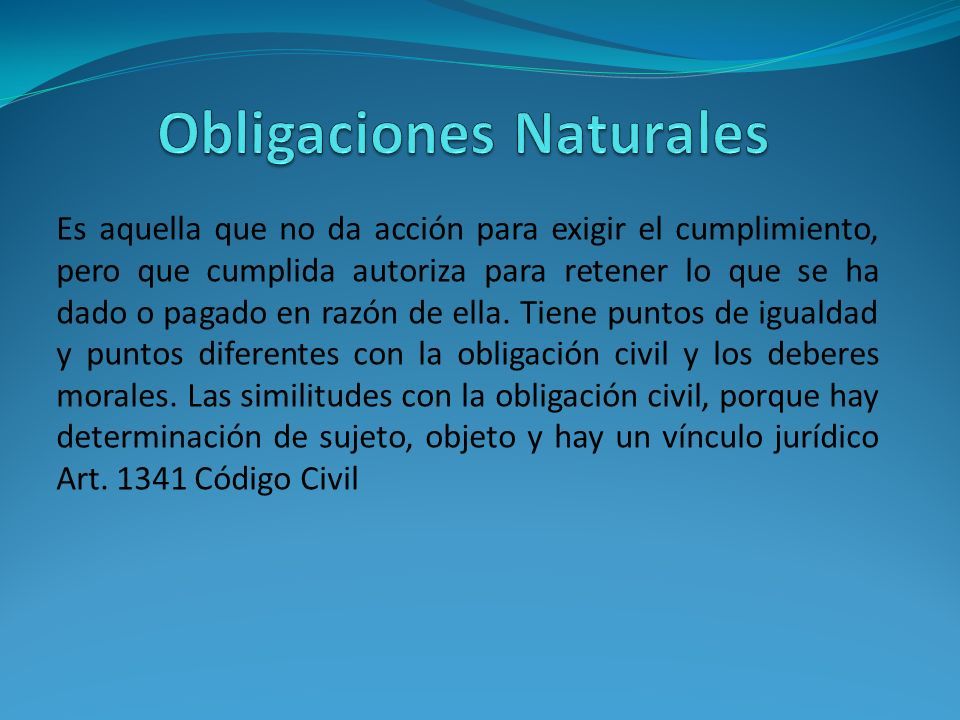 Obligaciones Naturales

Es aquella que no da acción para exigir el cumplimiento, pero que cumplida autoriza para retener lo que se ha dado o pagado en razón de ella. Tiene puntos de igualdad y puntos diferentes con la obligación civil y los deberes morales. Las similitudes con la obligación civil, porque hay determinación de sujeto, objeto y hay un vínculo jurídico Art. 1341 Código Civil